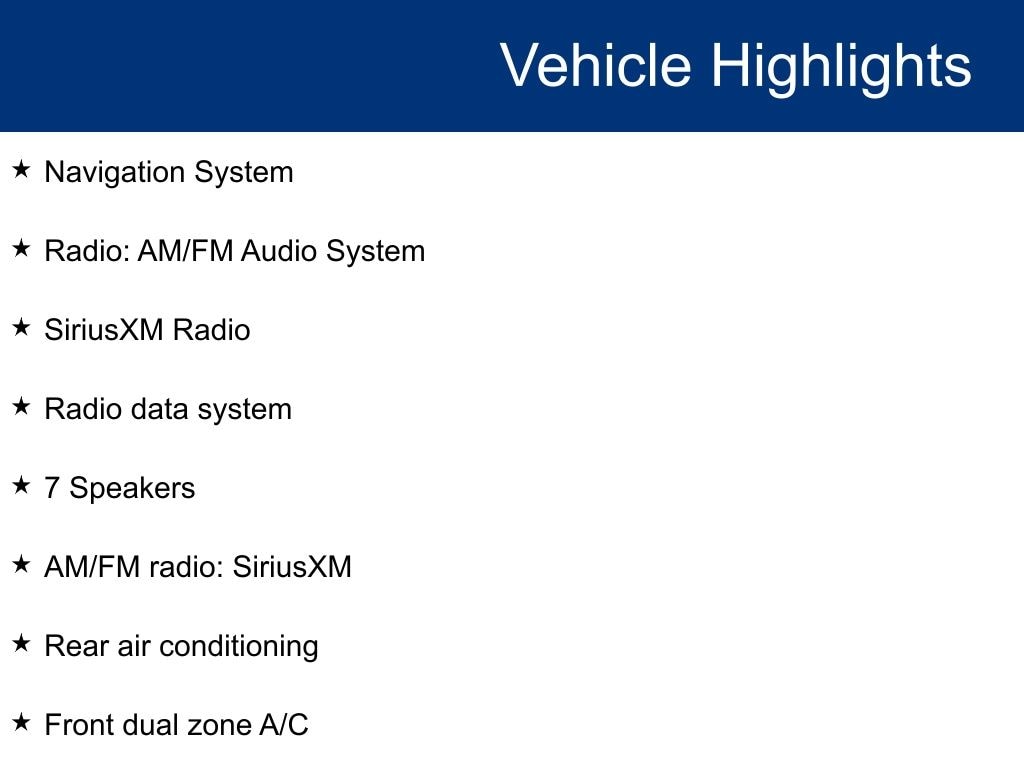 Vehicle Highlights

★ Navigation System

★ Radio: AM/FM Audio System

★ SiriusXM Radio

★ Radio data system

★ 7 Speakers

★ AM/FM radio: SiriusXM

★ Rear air conditioning

★ Front dual zone A/C